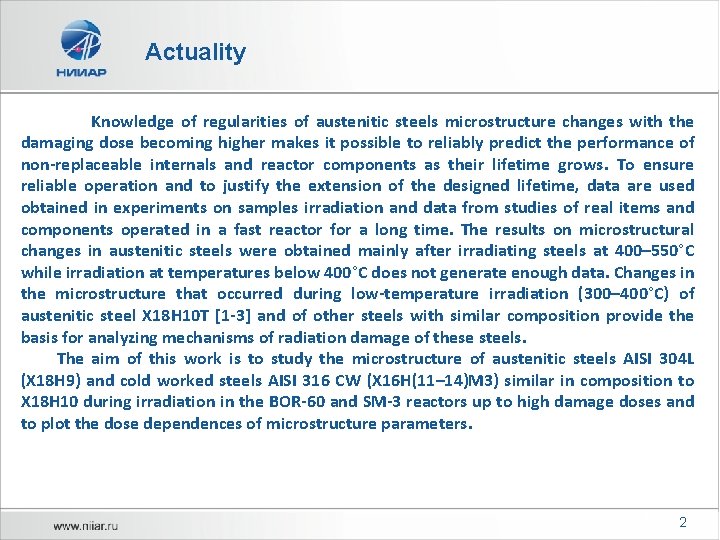 НИИАР

Actuality

Knowledge of regularities of austenitic steels microstructure changes with the damaging dose becoming higher makes it possible to reliably predict the performance of non-replaceable internals and reactor components as their lifetime grows. To ensure reliable operation and to justify the extension of the designed lifetime, data are used obtained in experiments on samples irradiation and data from studies of real items and components operated in a fast reactor for a long time. The results on microstructural changes in austenitic steels were obtained mainly after irradiating steels at 400–550°C while irradiation at temperatures below 400°C does not generate enough data. Changes in the microstructure that occurred during low-temperature irradiation (300–400°C) of austenitic steel X18H10T [1-3] and of other steels with similar composition provide the basis for analyzing mechanisms of radiation damage of these steels.

The aim of this work is to study the microstructure of austenitic steels AISI 304L (X18H9) and cold worked steels AISI 316 CW (X16H(11–14)M3) similar in composition to X18H10 during irradiation in the BOR-60 and SM-3 reactors up to high damage doses and to plot the dose dependences of microstructure parameters.

www.niiar.ru

2